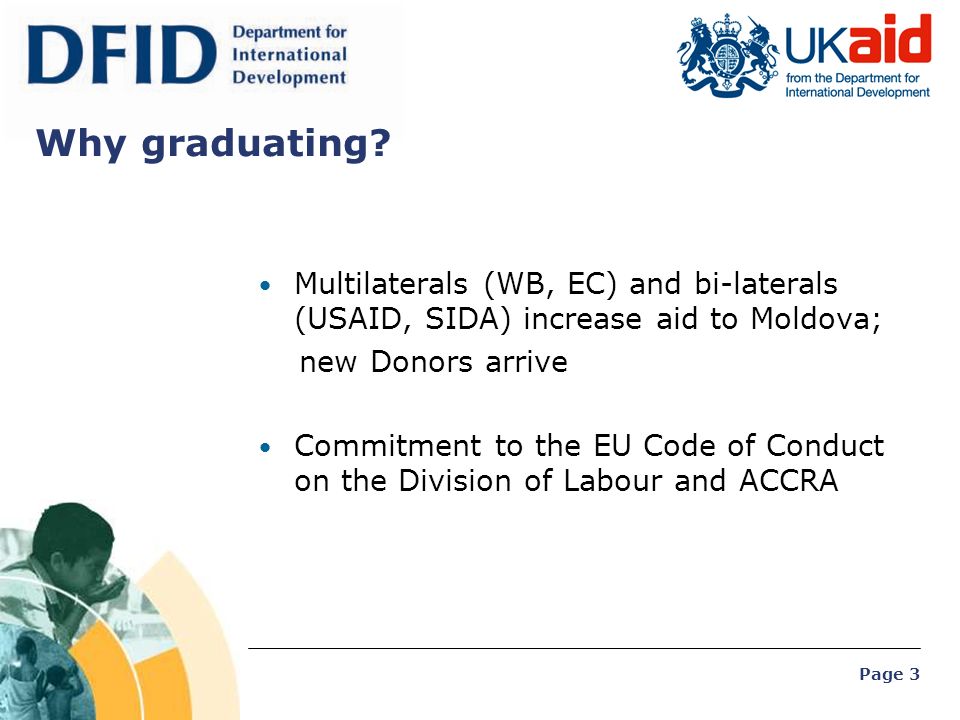 DFID Department for International Development

UKaid from the Department for International Development

Why graduating?

• Multilaterals (WB, EC) and bi-laterals (USAID, SIDA) increase aid to Moldova; new Donors arrive

• Commitment to the EU Code of Conduct on the Division of Labour and ACCRA

Page 3